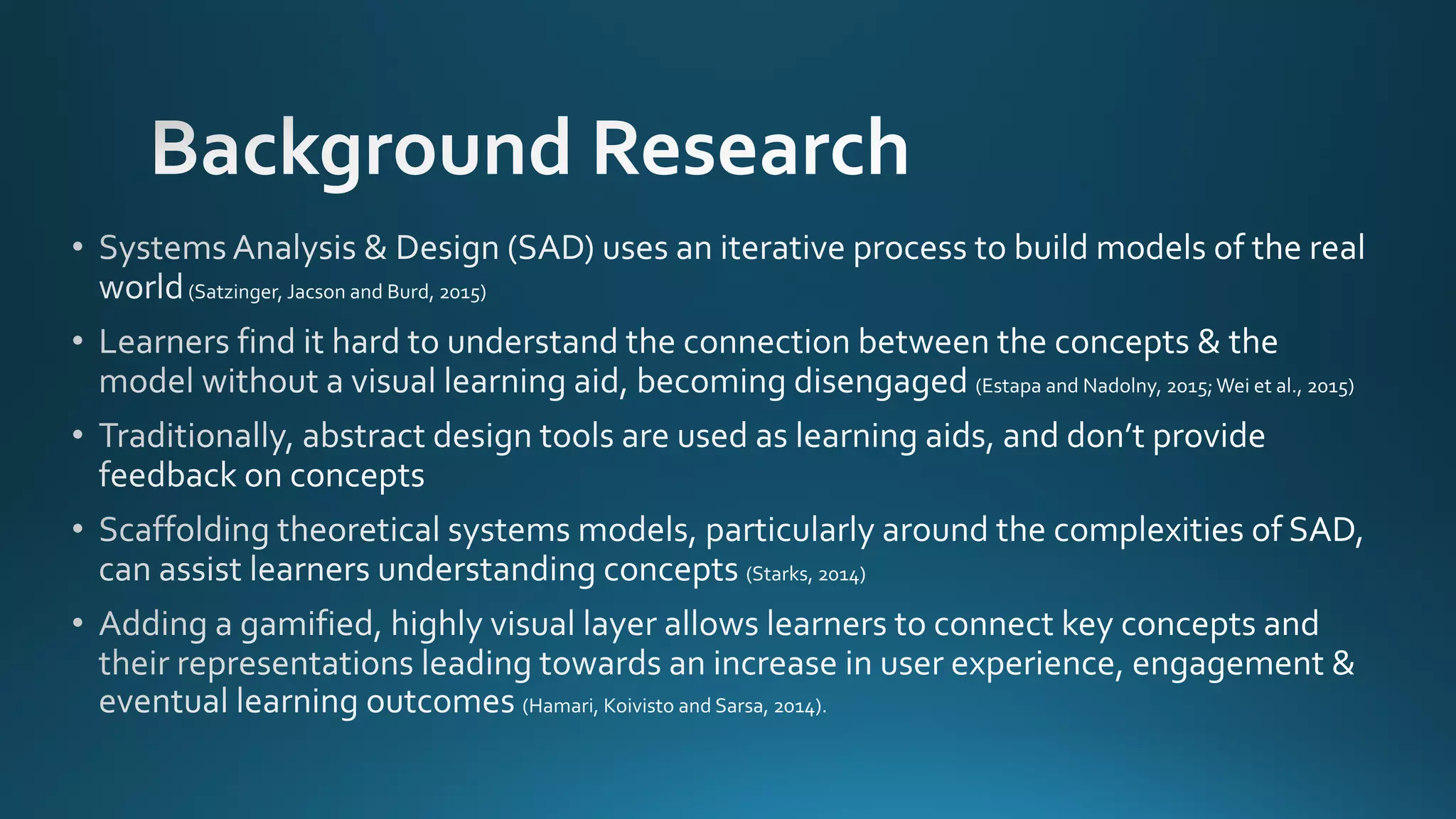 Background Research

• Systems Analysis & Design (SAD) uses an iterative process to build models of the real world (Satzinger, Jacson and Burd, 2015)

• Learners find it hard to understand the connection between the concepts & the model without a visual learning aid, becoming disengaged (Estapa and Nadolny, 2015; Wei et al., 2015)

• Traditionally, abstract design tools are used as learning aids, and don't provide feedback on concepts

• Scaffolding theoretical systems models, particularly around the complexities of SAD, can assist learners understanding concepts (Starks, 2014)

• Adding a gamified, highly visual layer allows learners to connect key concepts and their representations leading towards an increase in user experience, engagement & eventual learning outcomes (Hamari, Koivisto and Sarsa, 2014).